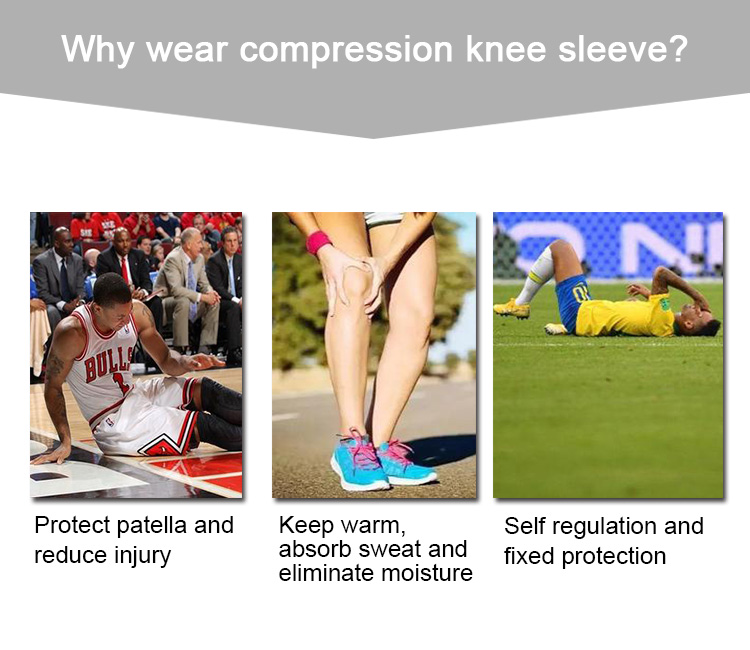 Why wear compression knee sleeve?

BULLS
1

Protect patella and reduce injury

Keep warm, absorb sweat and eliminate moisture

Self regulation and fixed protection